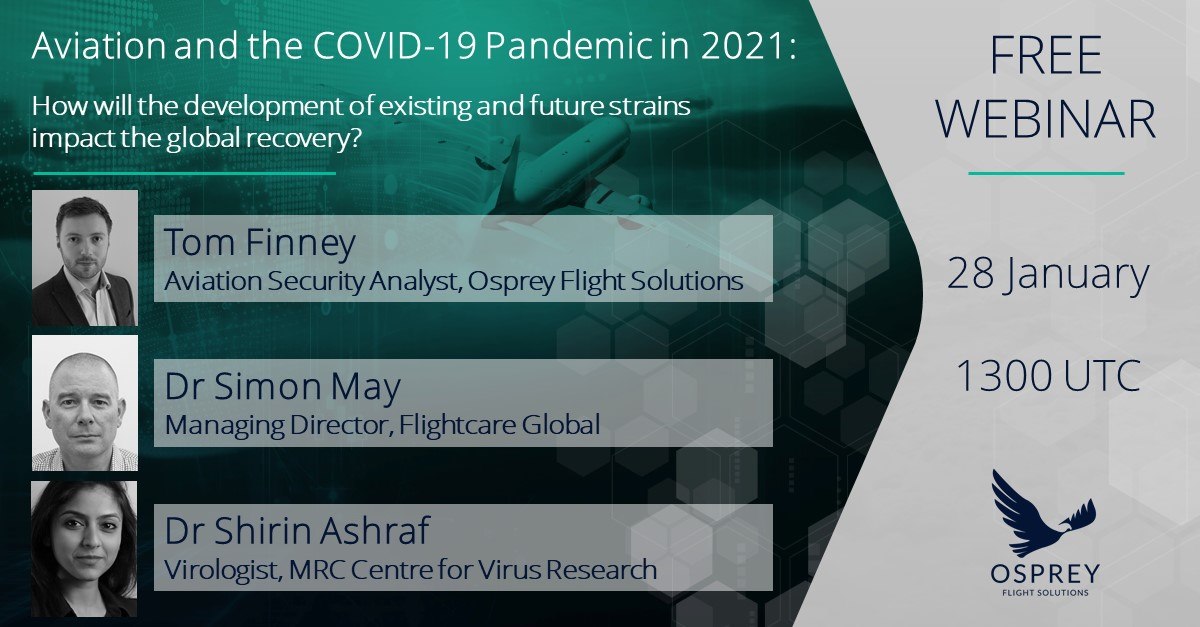 Aviation and the COVID-19 Pandemic in 2021:

How will the development of existing and future strains impact the global recovery?

Tom Finney
Aviation Security Analyst, Osprey Flight Solutions

Dr Simon May
Managing Director, Flightcare Global

Dr Shirin Ashraf
Virologist, MRC Centre for Virus Research

FREE WEBINAR

28 January

1300 UTC

OSPREY
FLIGHT SOLUTIONS